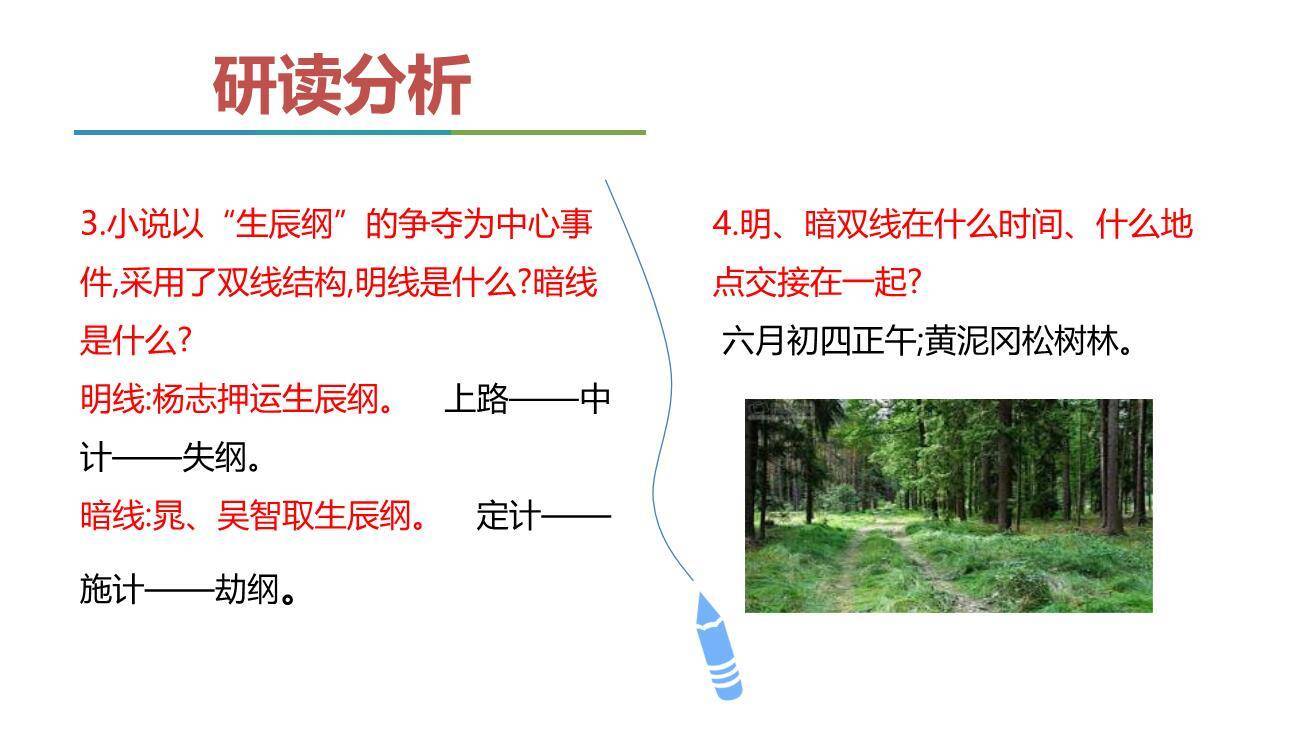 研读分析

3.小说以“生辰纲”的争夺为中心事件,采用了双线结构,明线是什么?暗线是什么?

明线:杨志押运生辰纲。 上路——中计——失纲。

暗线:晁、吴智取生辰纲。 定计——施计——劫纲。

4.明、暗双线在什么时间、什么地点交接在一起?

六月初四正午;黄泥冈松树林。